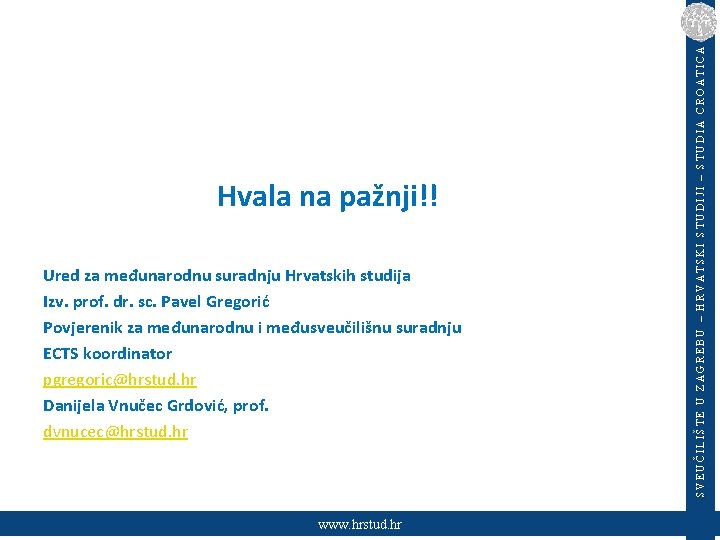 Hvala na pažnji!!

Ured za međunarodnu suradnju Hrvatskih studija
Izv. prof. dr. sc. Pavel Gregorić
Povjerenik za međunarodnu i međusveučilišnu suradnju
ECTS koordinator
pgregoric@hrstud.hr
Danijela Vnučec Grdović, prof.
dvnucec@hrstud.hr

SVEUČILIŠTE U ZAGREBU – HRVATSKI STUDIJI – STUDIA CROATICA

www.hrstud.hr